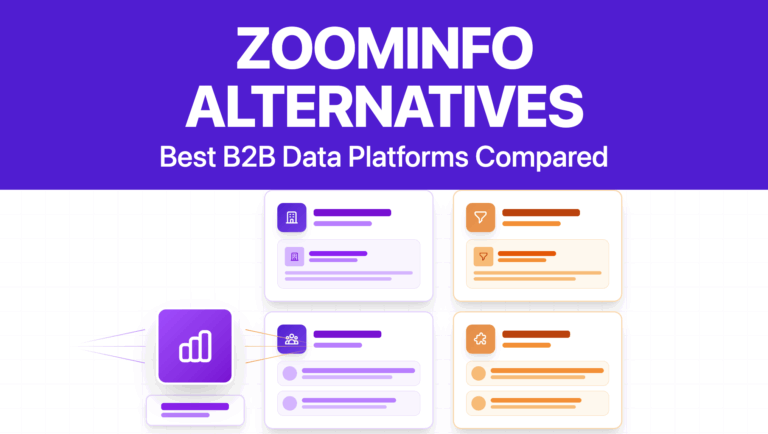 ZOOMINFO ALTERNATIVES
Best B2B Data Platforms Compared